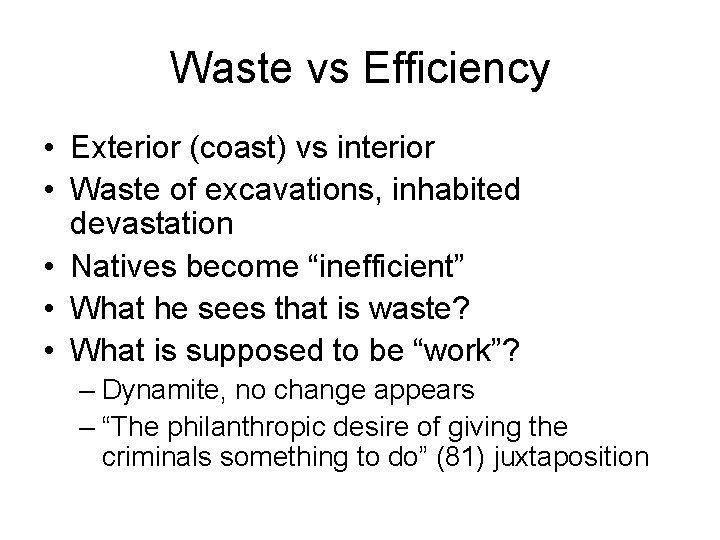 Waste vs Efficiency

• Exterior (coast) vs interior
• Waste of excavations, inhabited devastation
• Natives become “inefficient”
• What he sees that is waste?
• What is supposed to be “work”?
– Dynamite, no change appears
– “The philanthropic desire of giving the criminals something to do” (81) juxtaposition